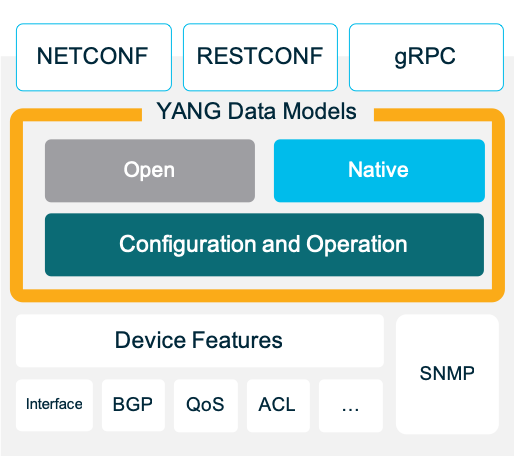 NETCONF RESTCONF gRPC

YANG Data Models

Open Native

Configuration and Operation

Device Features

SNMP

Interface BGP QoS ACL ...